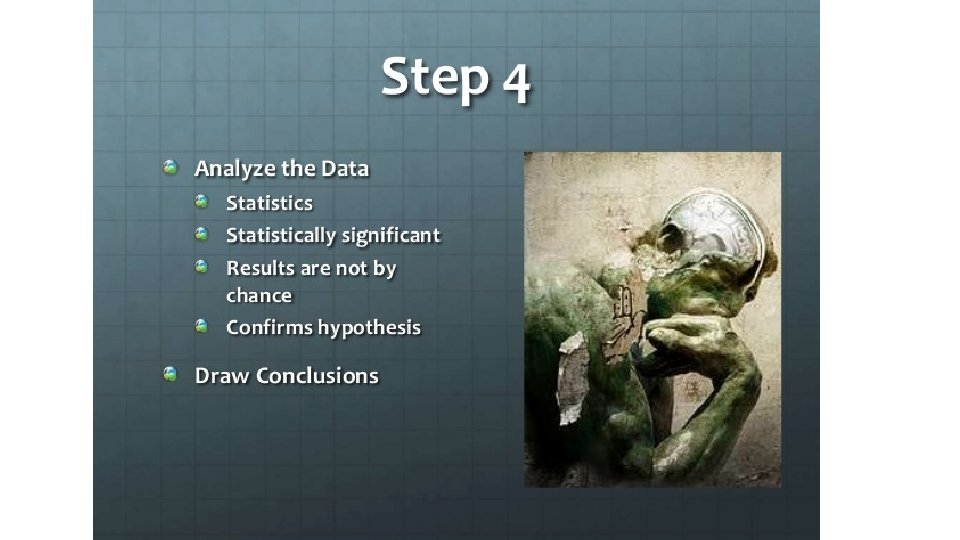 Step 4

Analyze the Data
Statistics
Statistically significant
Results are not by chance
Confirms hypothesis

Draw Conclusions